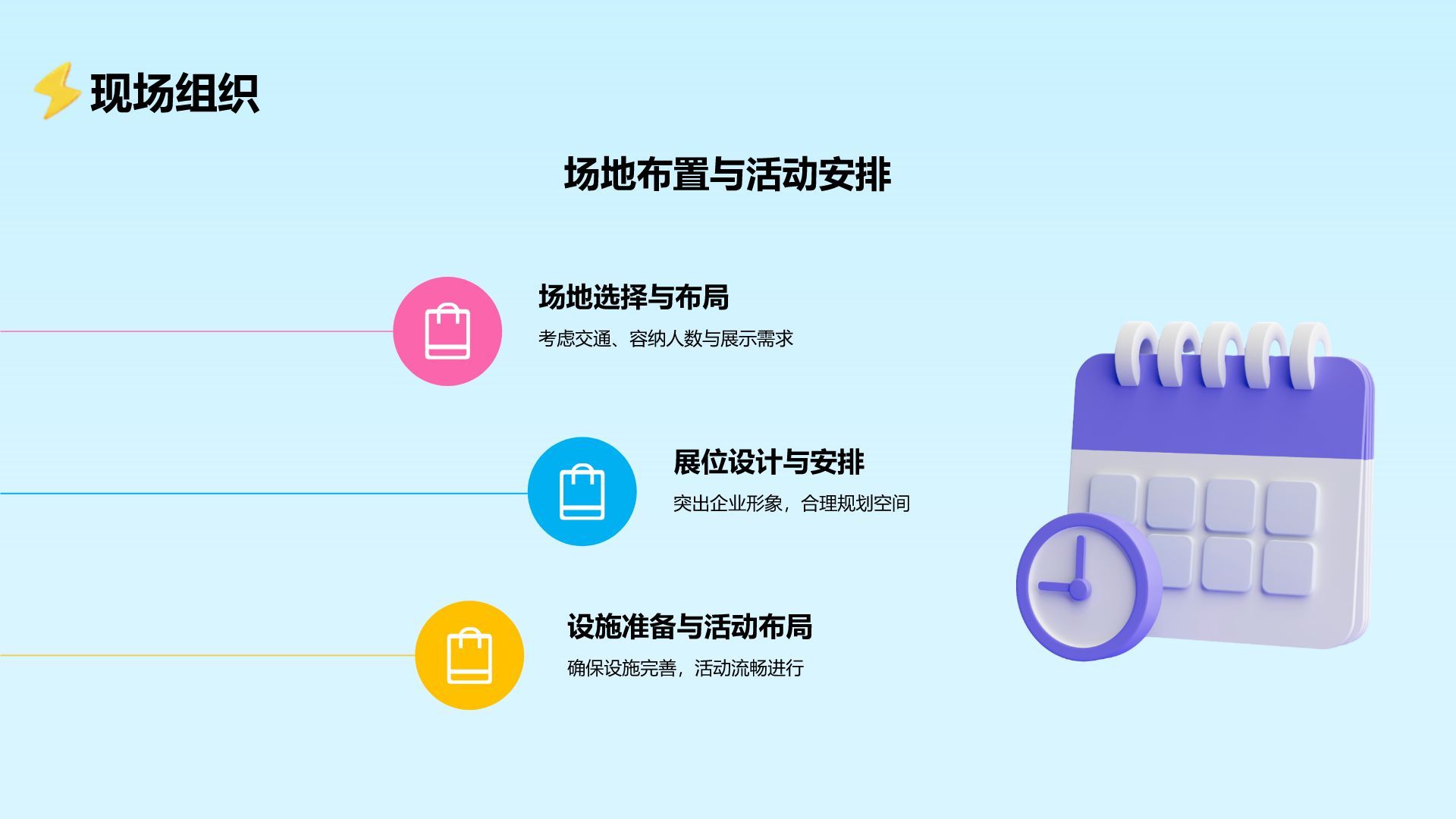 现场组织

场地布置与活动安排

场地选择与布局

考虑交通、容纳人数与展示需求

展位设计与安排

突出企业形象，合理规划空间

设施准备与活动布局

确保设施完善，活动流畅进行